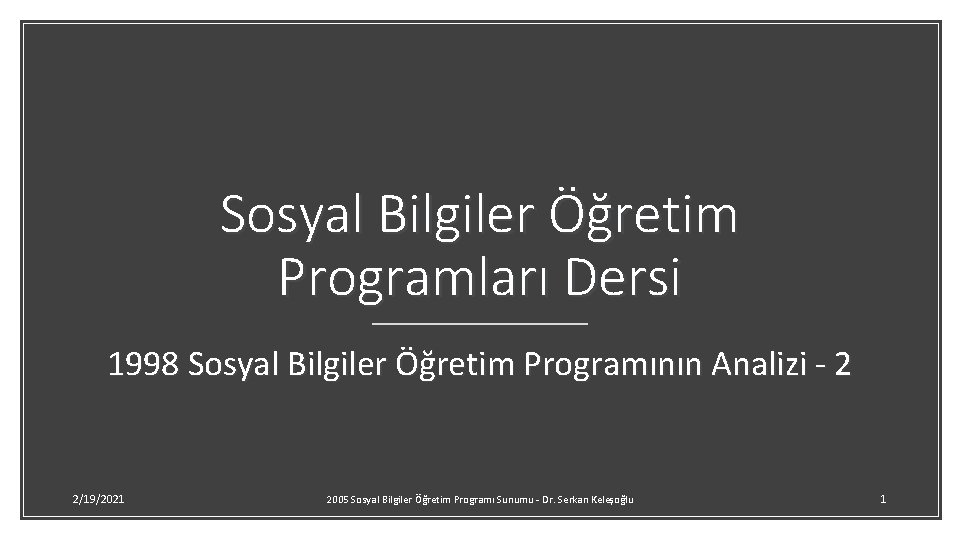 Sosyal Bilgiler Öğretim Programları Dersi

1998 Sosyal Bilgiler Öğretim Programının Analizi - 2

2/19/2021

2005 Sosyal Bilgiler Öğretim Programı Sunumu - Dr. Serkan Keleşoğlu

1